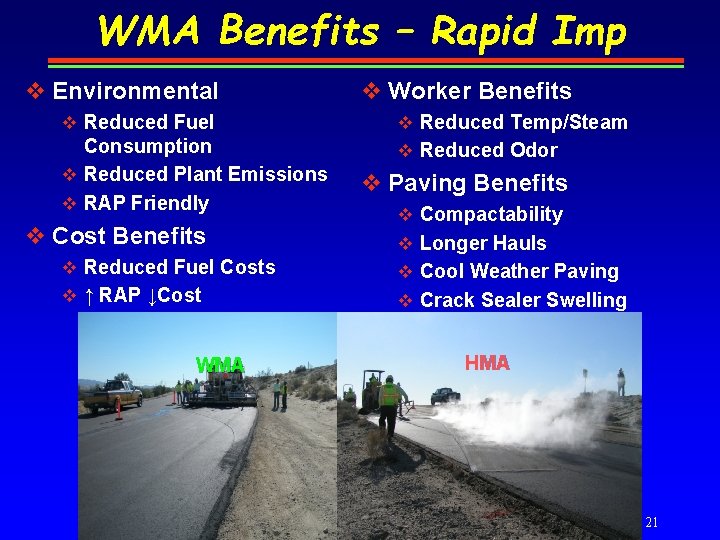 WMA Benefits – Rapid Imp

❖ Environmental
❖ Reduced Fuel Consumption
❖ Reduced Plant Emissions
❖ RAP Friendly

❖ Cost Benefits
❖ Reduced Fuel Costs
❖ ↑ RAP ↓Cost

❖ Worker Benefits
❖ Reduced Temp/Steam
❖ Reduced Odor

❖ Paving Benefits
❖ Compactability
❖ Longer Hauls
❖ Cool Weather Paving
❖ Crack Sealer Swelling

WMA

HMA

21